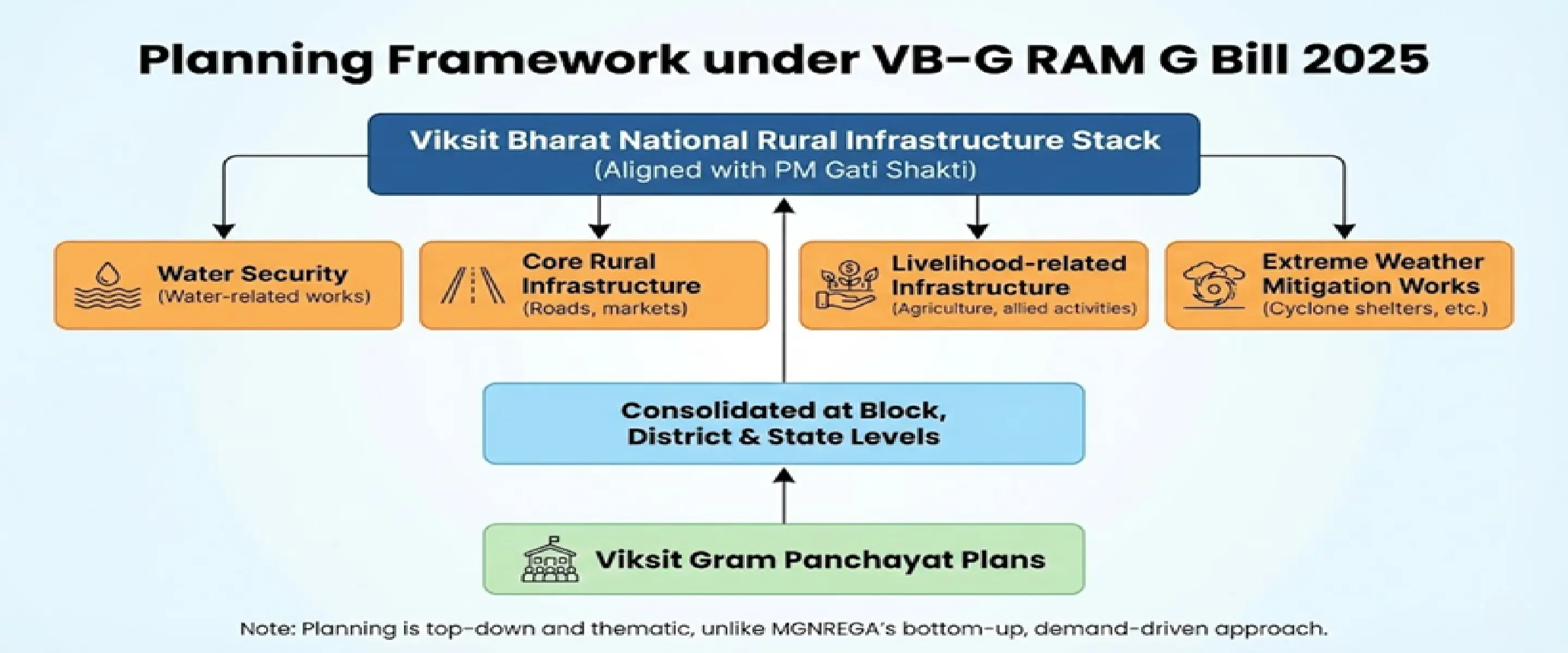 Planning Framework under VB-G RAM G Bill 2025

Viksit Bharat National Rural Infrastructure Stack
(Aligned with PM Gati Shakti)

Water Security
(Water-related works)

Core Rural Infrastructure
(Roads, markets)

Livelihood-related Infrastructure
(Agriculture, allied activities)

Extreme Weather Mitigation Works
(Cyclone shelters, etc.)

Consolidated at Block, District & State Levels

Viksit Gram Panchayat Plans

Note: Planning is top-down and thematic, unlike MGNREGA's bottom-up, demand-driven approach.